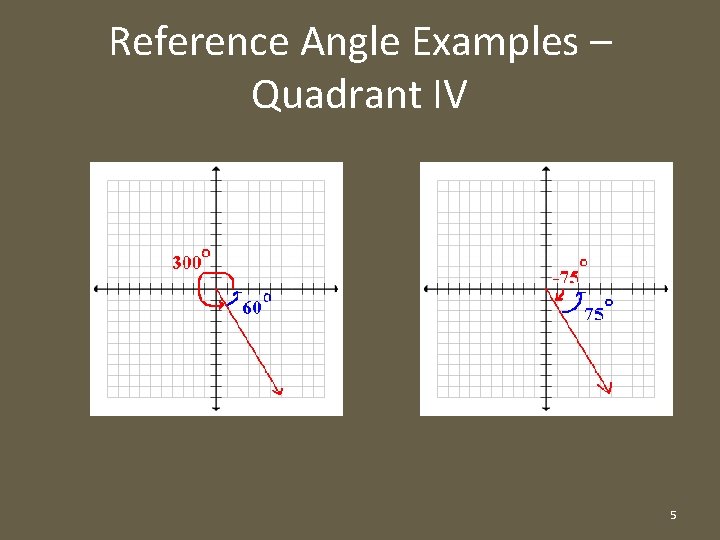 Reference Angle Examples – Quadrant IV

$300^\circ$

$60^\circ$

$-75^\circ$

$75^\circ$

5